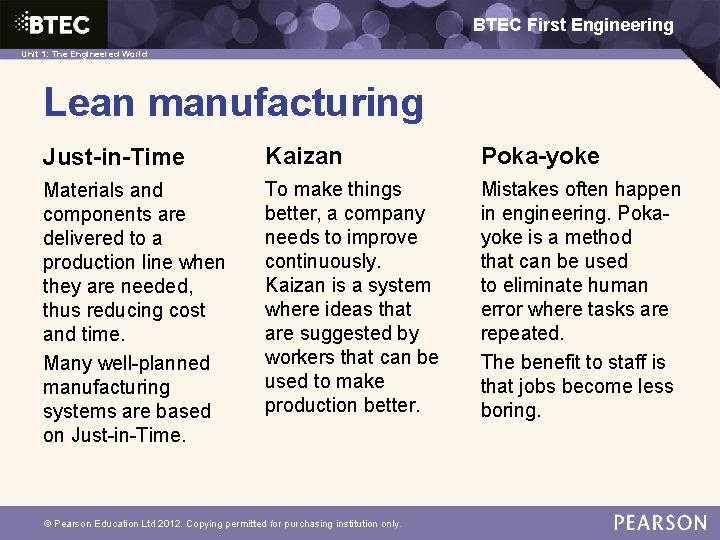 BTEC

BTEC First Engineering

Unit 1: The Engineered World

Lean manufacturing

Just-in-Time

Materials and components are delivered to a production line when they are needed, thus reducing cost and time.

Many well-planned manufacturing systems are based on Just-in-Time.

Kaizan

To make things better, a company needs to improve continuously. Kaizan is a system where ideas that are suggested by workers that can be used to make production better.

Poka-yoke

Mistakes often happen in engineering. Poka-yoke is a method that can be used to eliminate human error where tasks are repeated.

The benefit to staff is that jobs become less boring.

© Pearson Education Ltd 2012. Copying permitted for purchasing institution only.

PEARSON